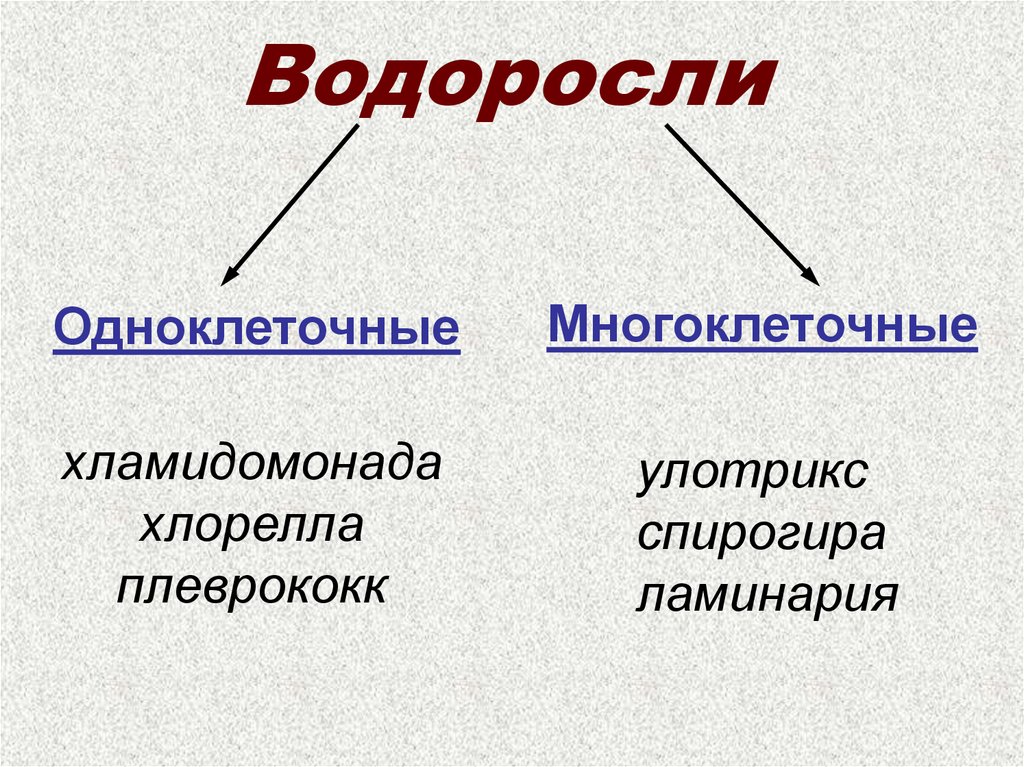 Водоросли

Одноклеточные

хламидомонада
хлорелла
плеврококк

Многоклеточные

улотрикс
спирогира
ламинария